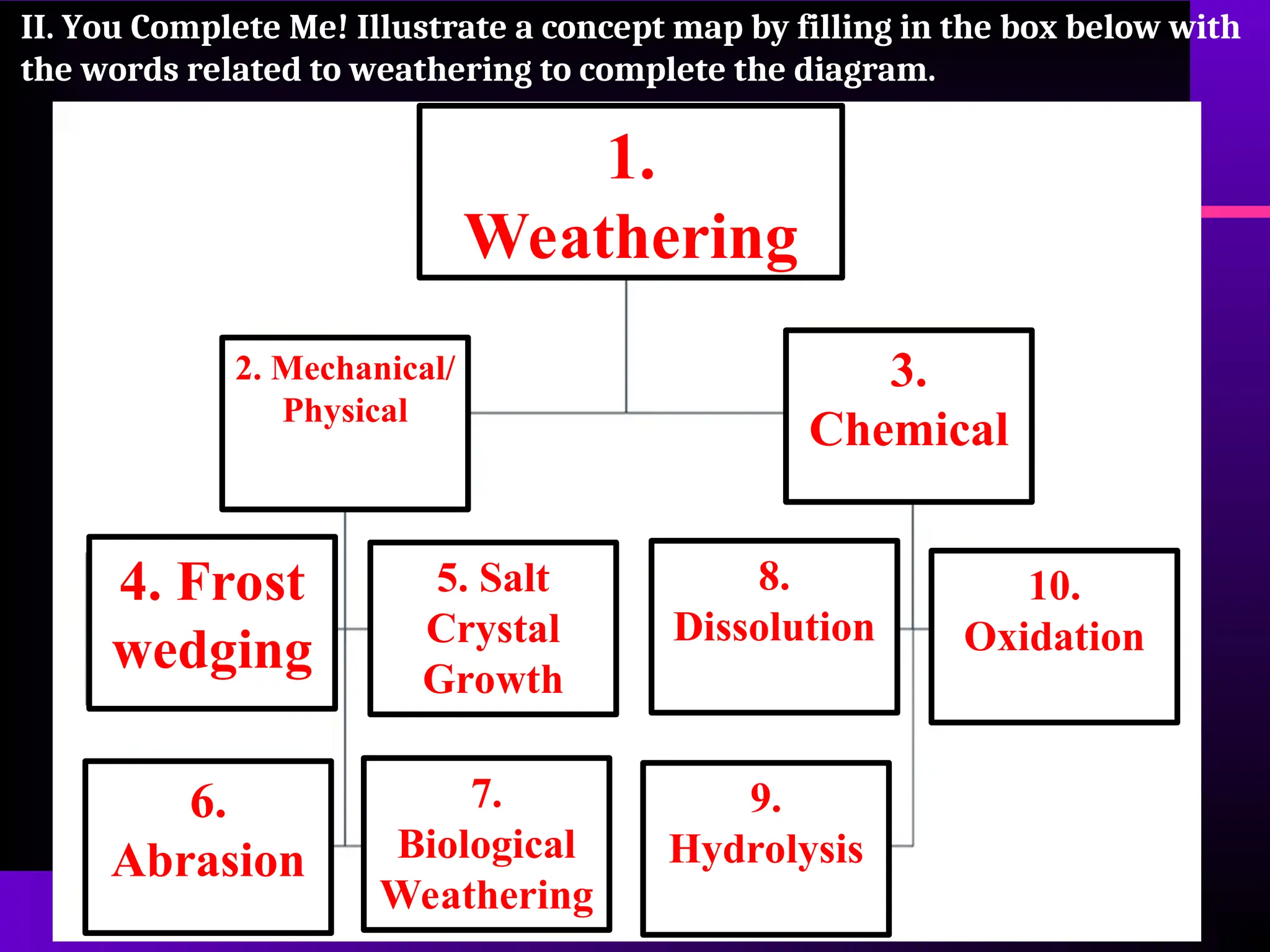 II. You Complete Me! Illustrate a concept map by filling in the box below with the words related to weathering to complete the diagram.

1. Weathering

2. Mechanical/ Physical

3. Chemical

4. Frost wedging

5. Salt Crystal Growth

8. Dissolution

10. Oxidation

6. Abrasion

7. Biological Weathering

9. Hydrolysis